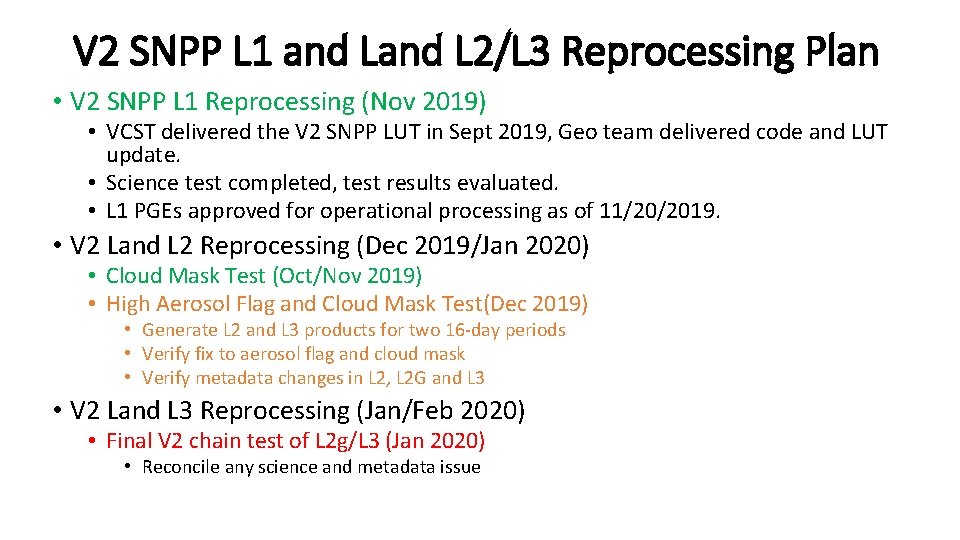 V2 SNPP L1 and Land L2/L3 Reprocessing Plan

• V2 SNPP L1 Reprocessing (Nov 2019)
  • VCST delivered the V2 SNPP LUT in Sept 2019, Geo team delivered code and LUT update.
  • Science test completed, test results evaluated.
  • L1 PGEs approved for operational processing as of 11/20/2019.

• V2 Land L2 Reprocessing (Dec 2019/Jan 2020)
  • Cloud Mask Test (Oct/Nov 2019)
  • High Aerosol Flag and Cloud Mask Test(Dec 2019)
    • Generate L2 and L3 products for two 16-day periods
    • Verify fix to aerosol flag and cloud mask
    • Verify metadata changes in L2, L2G and L3

• V2 Land L3 Reprocessing (Jan/Feb 2020)
  • Final V2 chain test of L2g/L3 (Jan 2020)
    • Reconcile any science and metadata issue